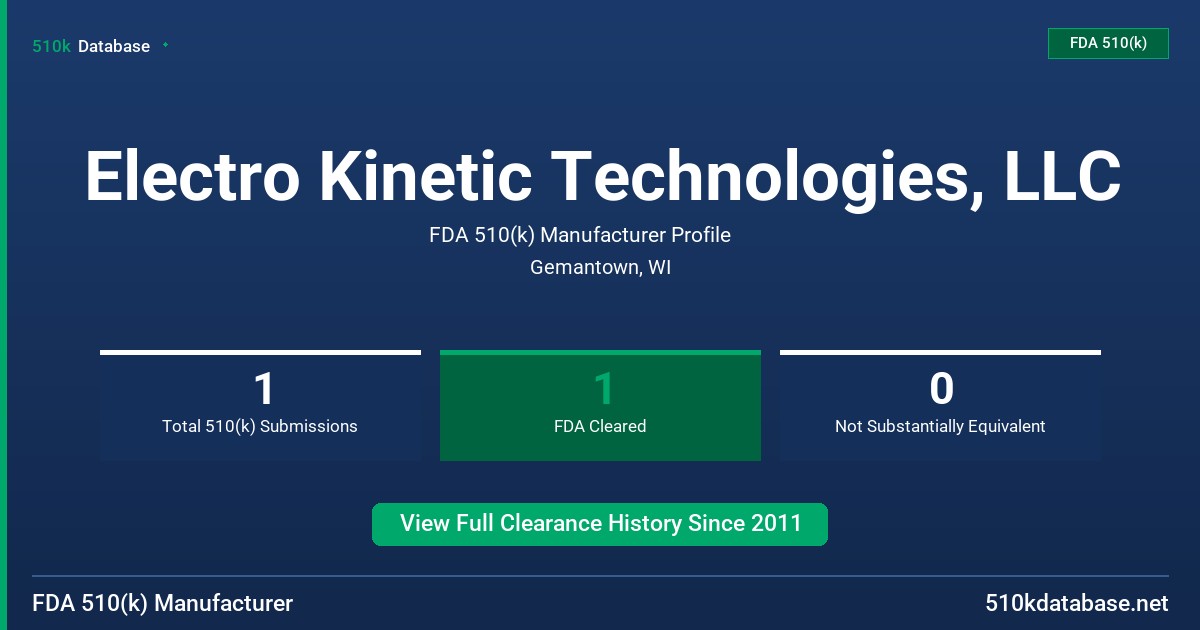 510k Database

FDA 510(k)

Electro Kinetic Technologies, LLC

FDA 510(k) Manufacturer Profile

Gemantown, WI

1
Total 510(k) Submissions

1
FDA Cleared

0
Not Substantially Equivalent

View Full Clearance History Since 2011

FDA 510(k) Manufacturer

510kdatabase.net